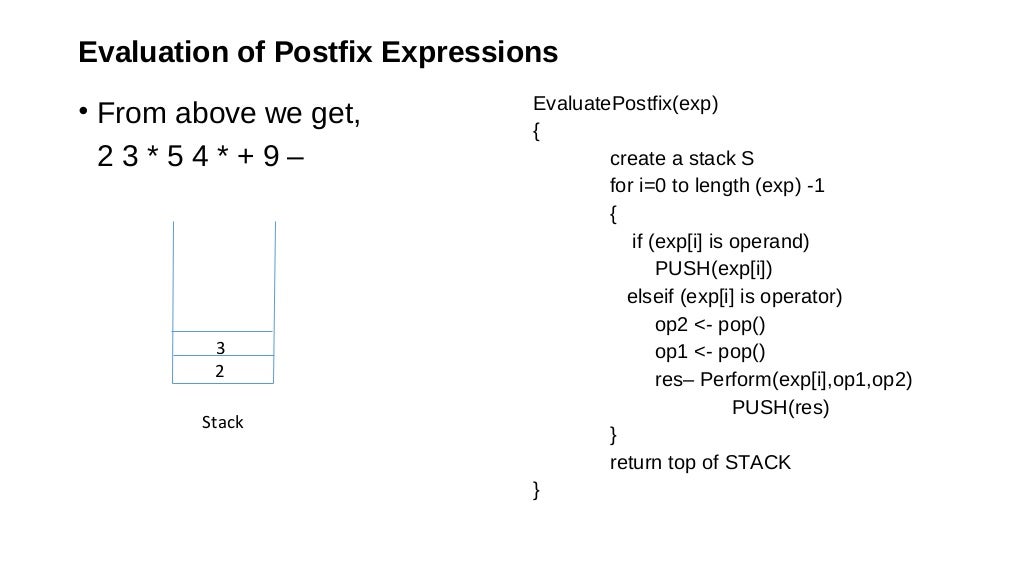 Evaluation of Postfix Expressions

• From above we get,
2 3 * 5 4 * + 9 –

3
2

Stack

EvaluatePostfix(exp)
{
create a stack S
for i=0 to length (exp) -1
{
if (exp[i] is operand)
PUSH(exp[i])
elseif (exp[i] is operator)
op2 <- pop()
op1 <- pop()
res– Perform(exp[i],op1,op2)
PUSH(res)
}
return top of STACK
}